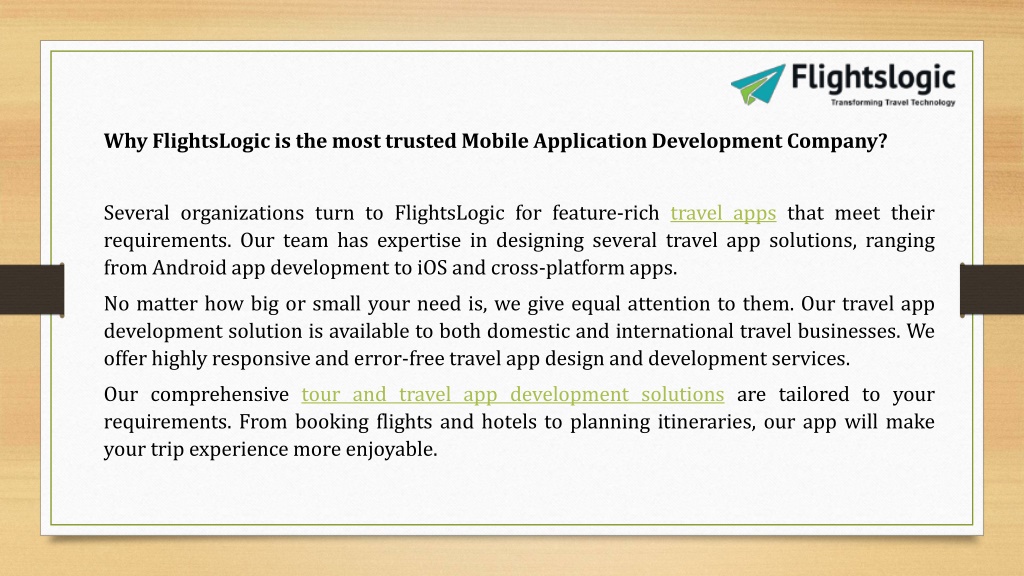 Flightslogic
Transforming Travel Technology

Why FlightsLogic is the most trusted Mobile Application Development Company?

Several organizations turn to FlightsLogic for feature-rich travel apps that meet their requirements. Our team has expertise in designing several travel app solutions, ranging from Android app development to iOS and cross-platform apps.

No matter how big or small your need is, we give equal attention to them. Our travel app development solution is available to both domestic and international travel businesses. We offer highly responsive and error-free travel app design and development services.

Our comprehensive tour and travel app development solutions are tailored to your requirements. From booking flights and hotels to planning itineraries, our app will make your trip experience more enjoyable.